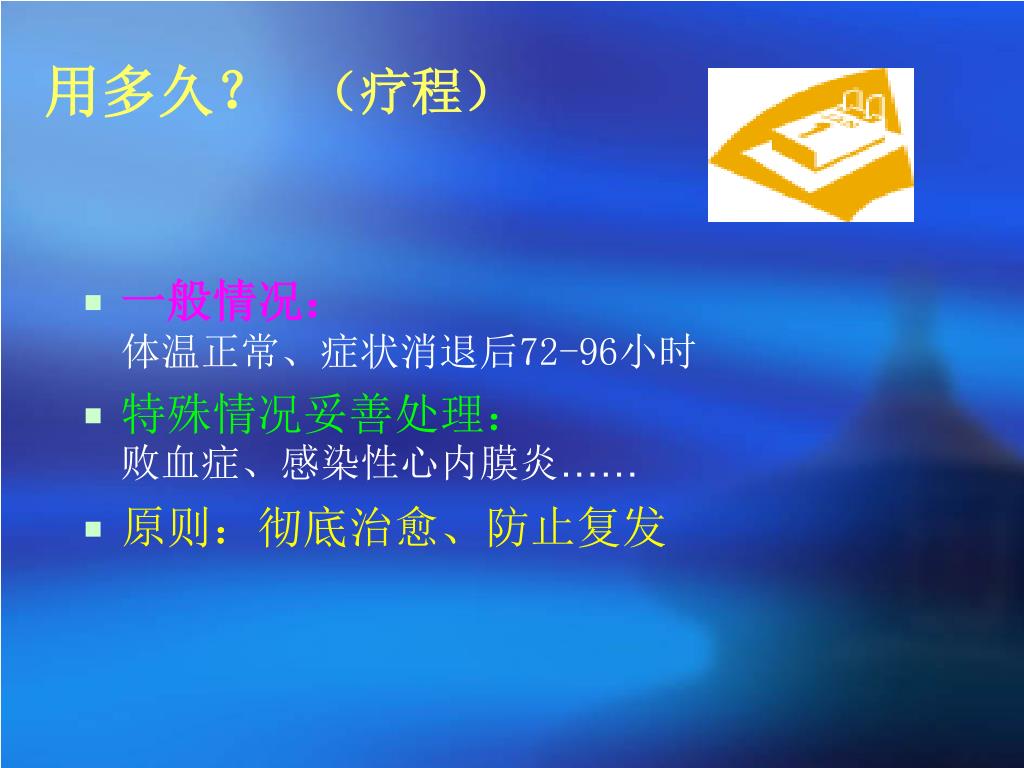 用多久？ （疗程）

- 一般情况：
体温正常、症状消退后72-96小时
- 特殊情况妥善处理：
败血症、感染性心内膜炎......
- 原则：彻底治愈、防止复发